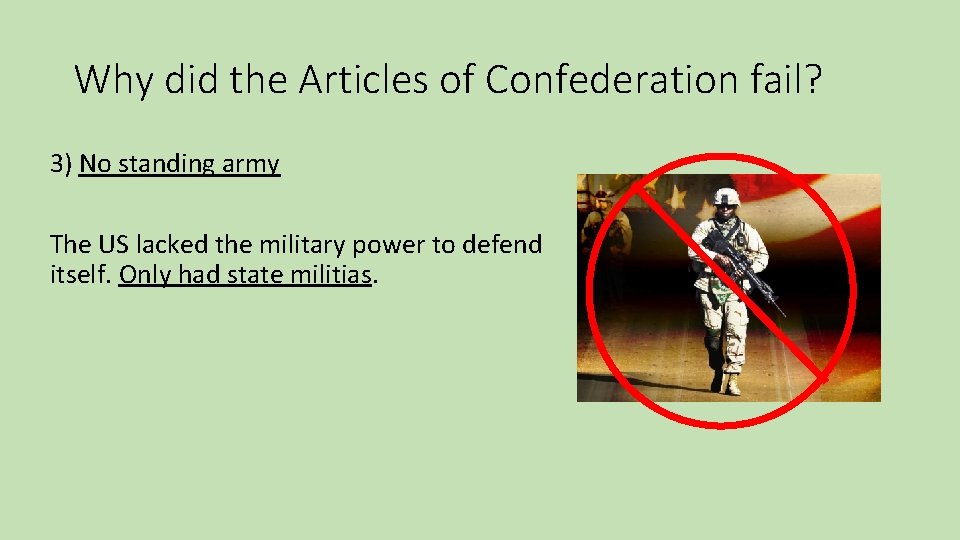 Why did the Articles of Confederation fail?

3) No standing army

The US lacked the military power to defend itself. Only had state militias.